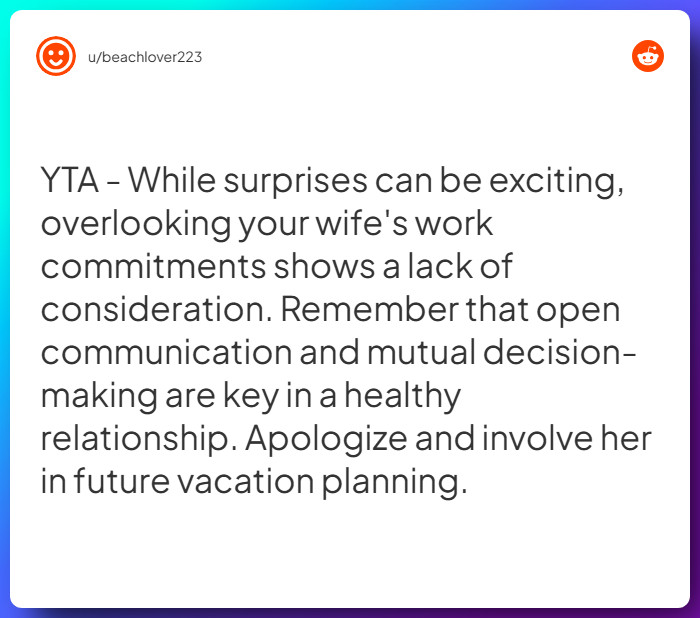 u/beachlover223

YTA - While surprises can be exciting, overlooking your wife's work commitments shows a lack of consideration. Remember that open communication and mutual decision-making are key in a healthy relationship. Apologize and involve her in future vacation planning.